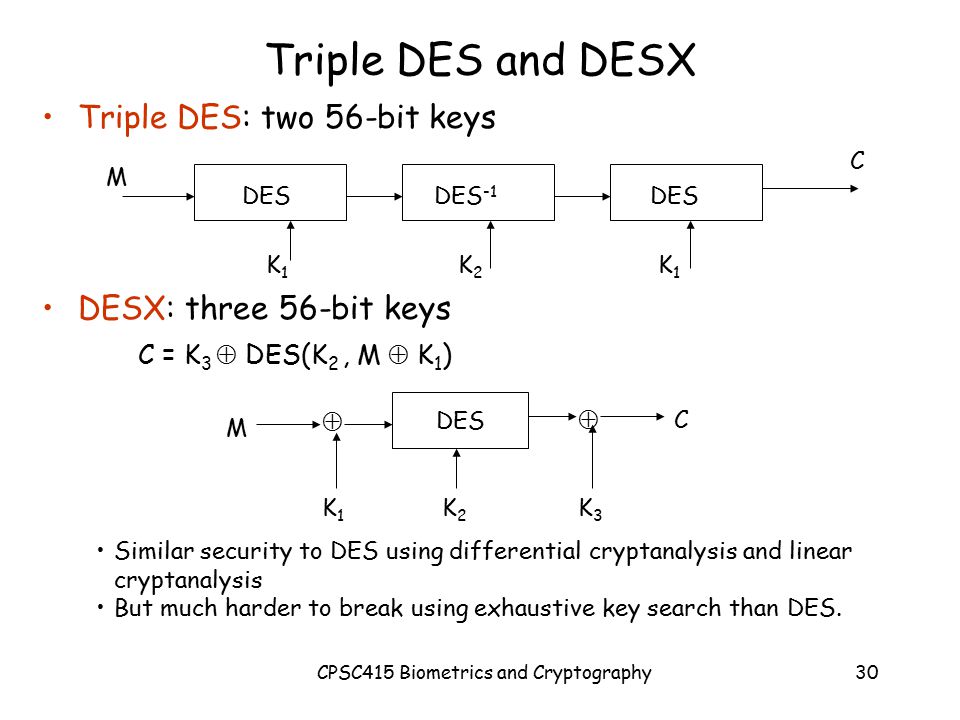 Triple DES and DESX

• Triple DES: two 56-bit keys

M

DES

DES$^{-1}$

DES

C

$K_1$

$K_2$

$K_1$

• DESX: three 56-bit keys

$C = K_3 \oplus DES(K_2, M \oplus K_1)$

M

$\oplus$

DES

$\oplus$

C

$K_1$

$K_2$

$K_3$

• Similar security to DES using differential cryptanalysis and linear cryptanalysis
• But much harder to break using exhaustive key search than DES.

CPSC415 Biometrics and Cryptography

30